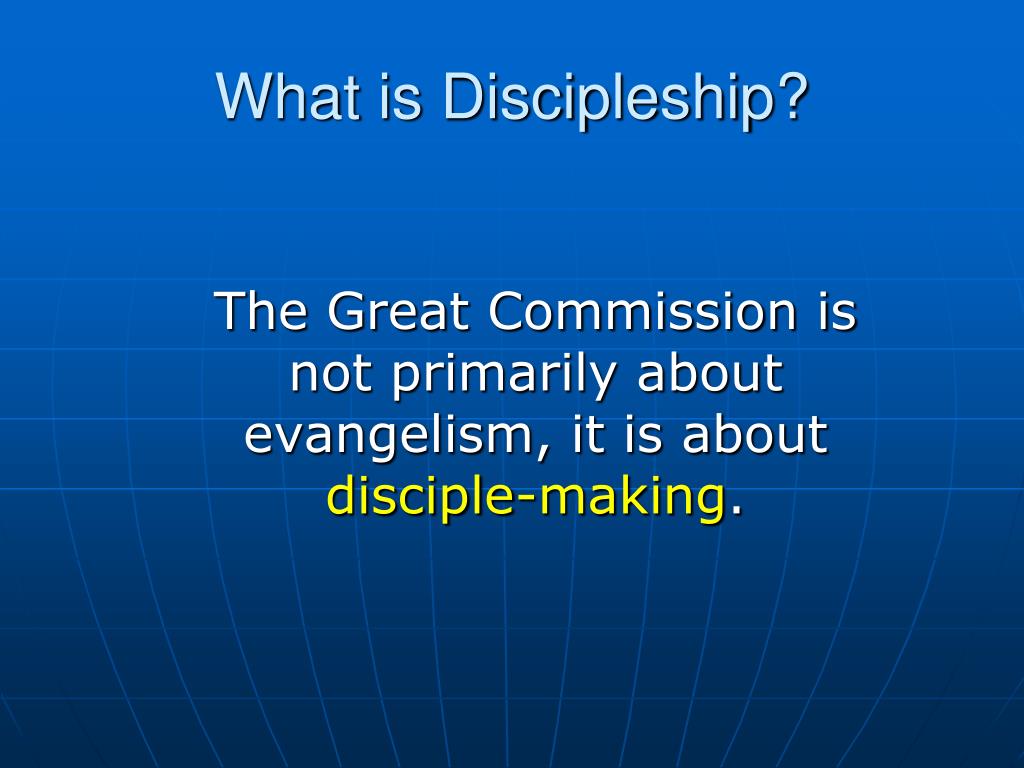 What is Discipleship?

The Great Commission is not primarily about evangelism, it is about disciple-making.